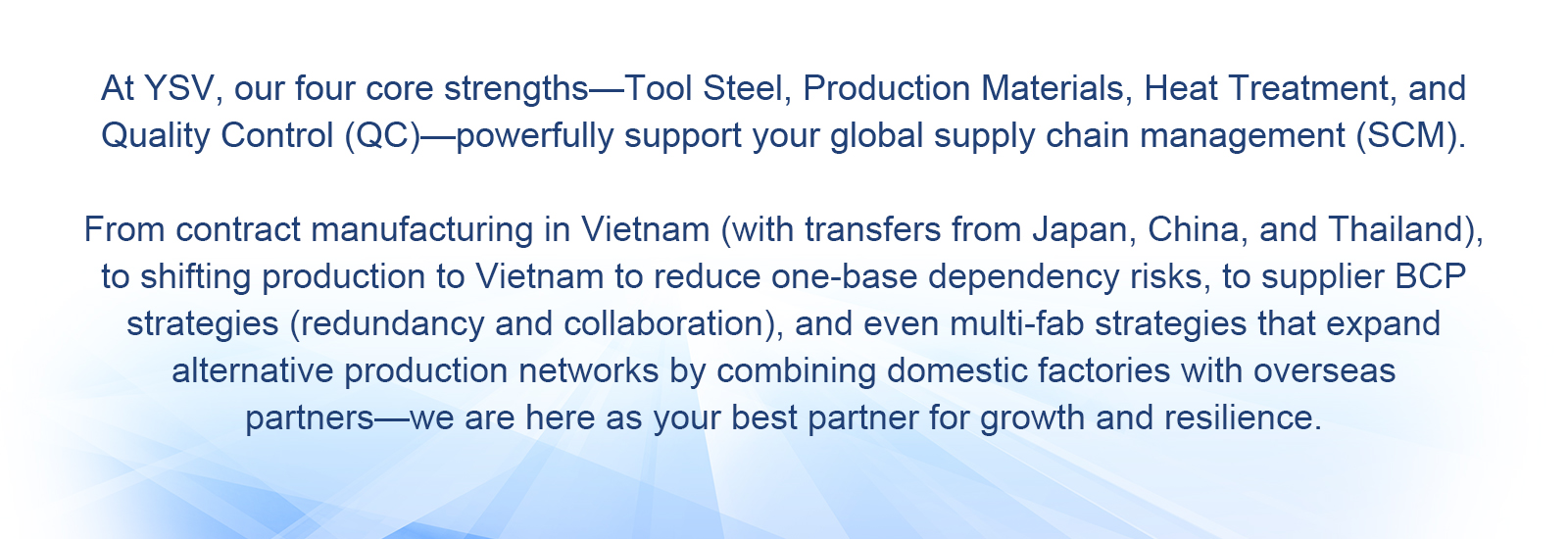 At YSV, our four core strengths—Tool Steel, Production Materials, Heat Treatment, and Quality Control (QC)—powerfully support your global supply chain management (SCM).

From contract manufacturing in Vietnam (with transfers from Japan, China, and Thailand), to shifting production to Vietnam to reduce one-base dependency risks, to supplier BCP strategies (redundancy and collaboration), and even multi-fab strategies that expand alternative production networks by combining domestic factories with overseas partners—we are here as your best partner for growth and resilience.